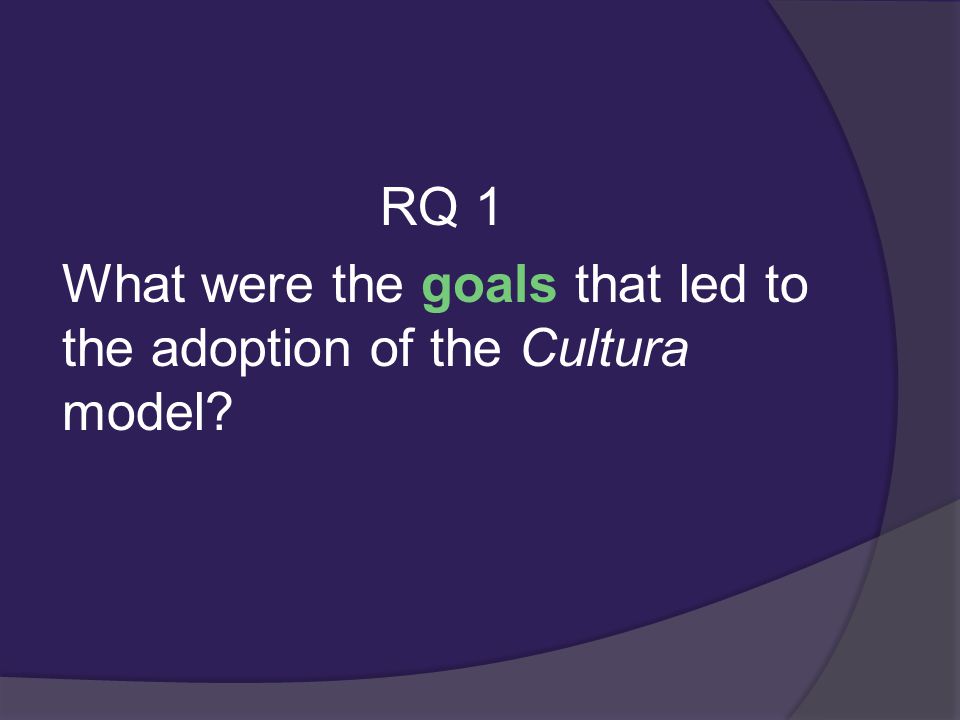 RQ 1

What were the goals that led to the adoption of the Cultura model?